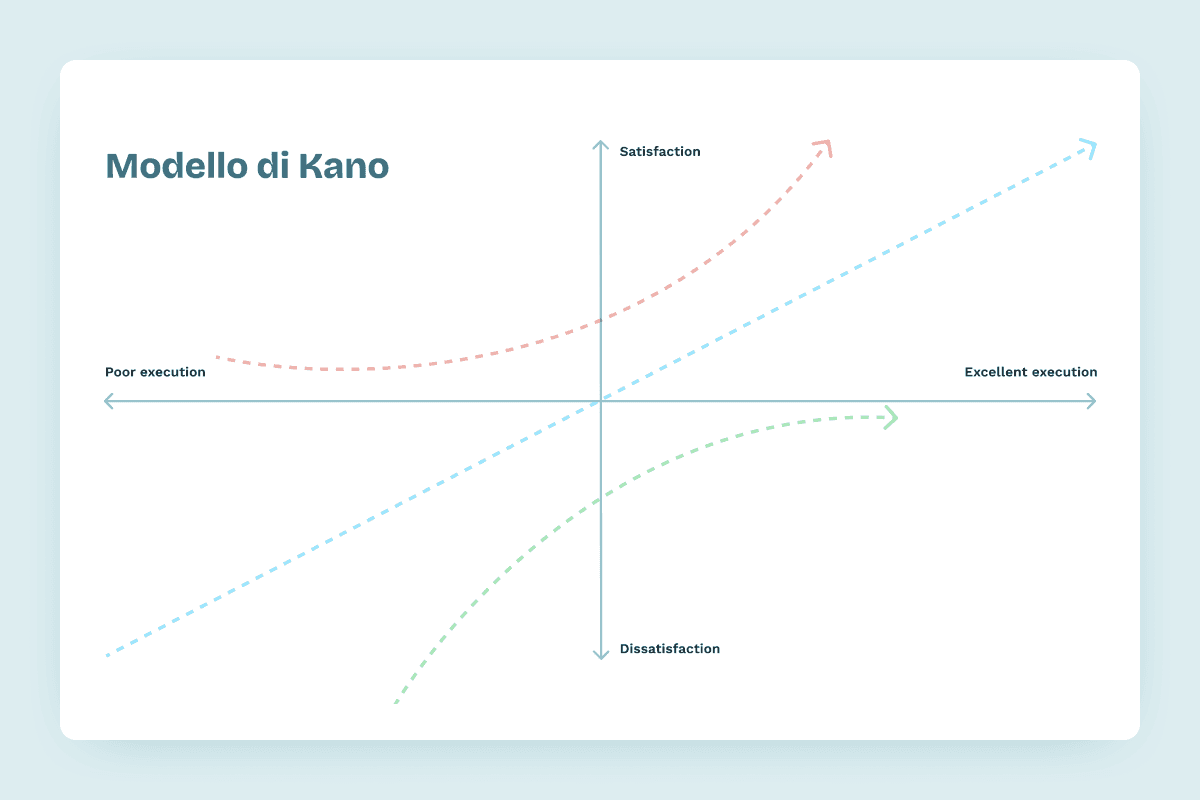 Modello di Kano

Satisfaction

Poor execution

Excellent execution

Dissatisfaction